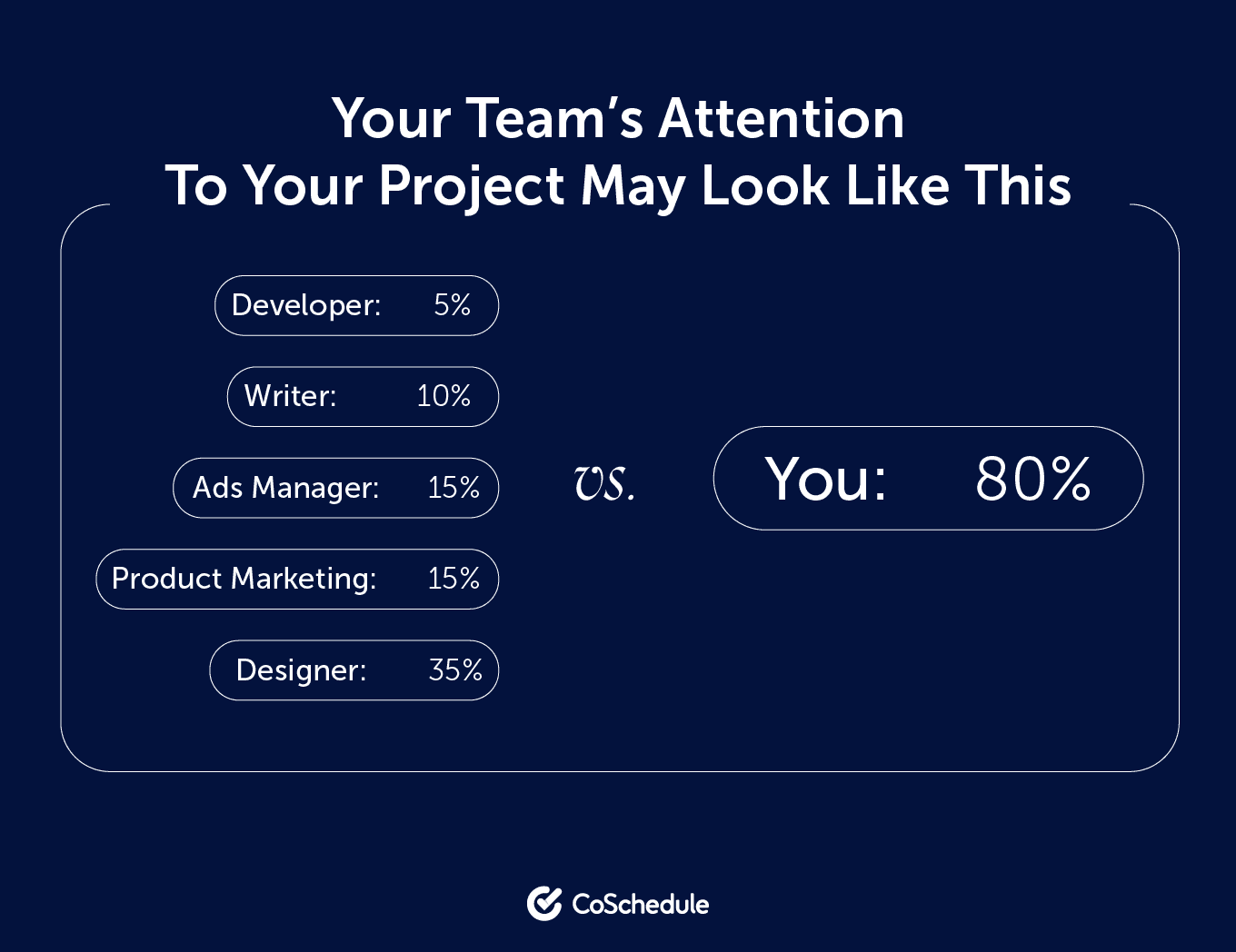 Your Team's Attention To Your Project May Look Like This

Developer: 5%

Writer: 10%

Ads Manager: 15%

Product Marketing: 15%

Designer: 35%

vs.

You: 80%

CoSchedule